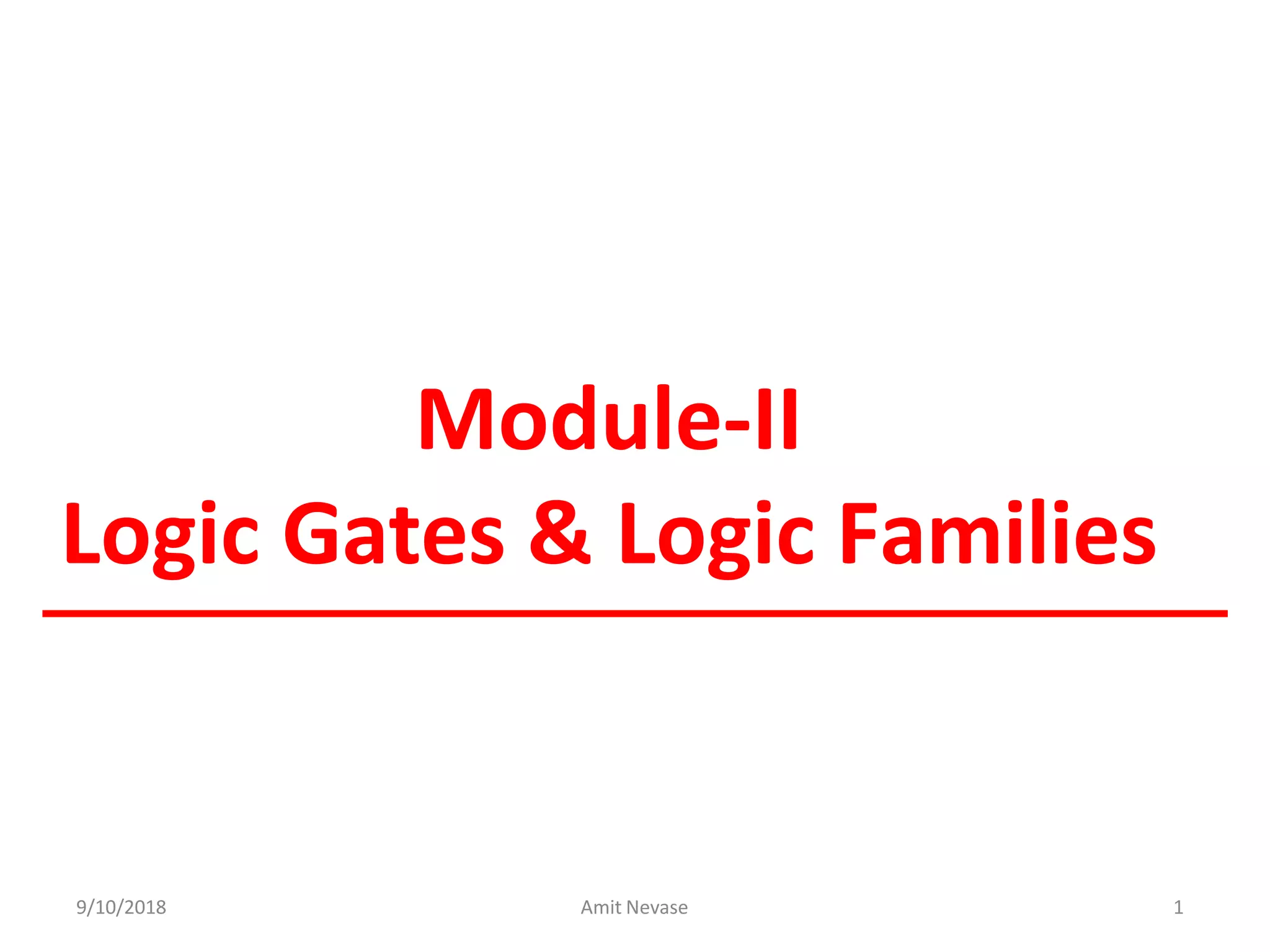 Module-II
Logic Gates & Logic Families

9/10/2018
Amit Nevase
1